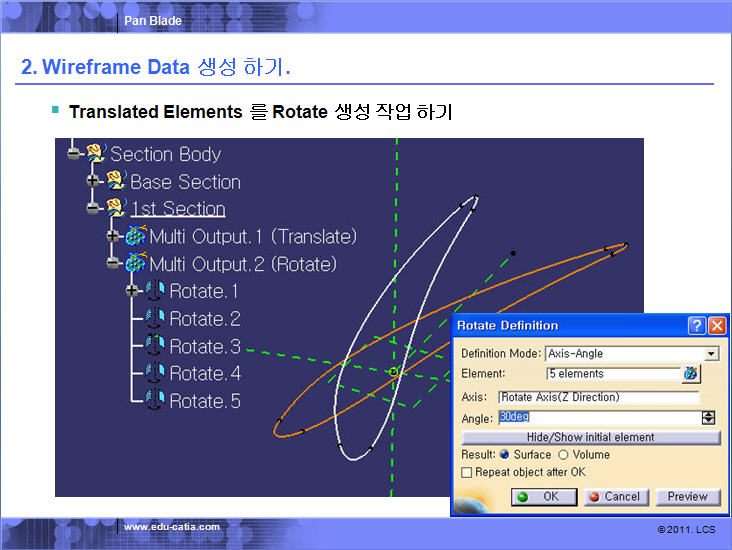 Pan Blade

2. Wireframe Data 생성 하기.

Translated Elements 를 Rotate 생성 작업 하기

Section Body
Base Section
1st Section
Multi Output.1 (Translate)
Multi Output.2 (Rotate)
Rotate.1
Rotate.2
Rotate.3
Rotate.4
Rotate.5

Rotate Definition
Definition Mode: Axis-Angle
Element: 5 elements
Axis: Rotate Axis(Z Direction)
Angle: 30deg
Hide/Show initial element
Result: Surface Volume
Repeat object after OK
OK Cancel Preview

www.edu-catia.com
© 2011. LCS